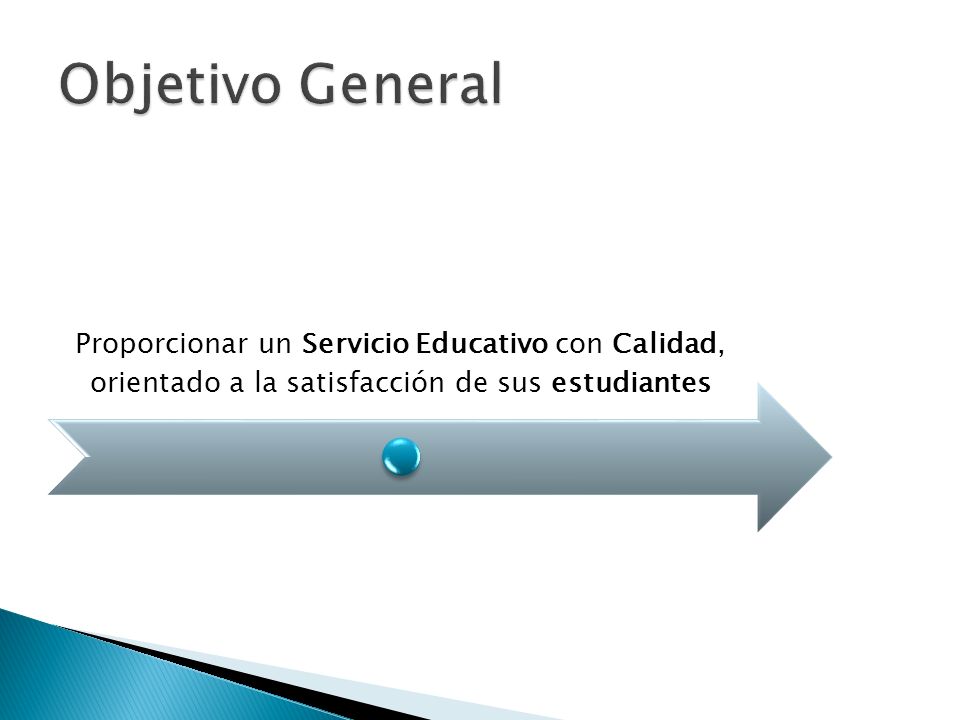 Objetivo General

Proporcionar un Servicio Educativo con Calidad, orientado a la satisfacción de sus estudiantes